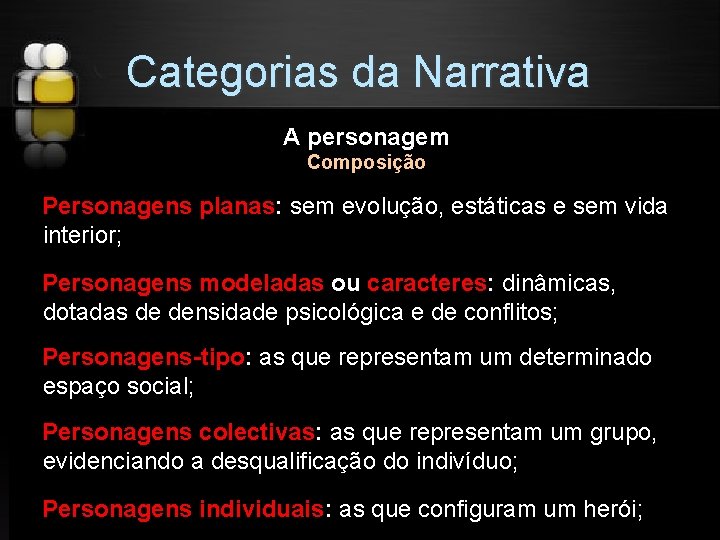 Categorias da Narrativa

A personagem
Composição

Personagens planas: sem evolução, estáticas e sem vida interior;

Personagens modeladas ou caracteres: dinâmicas, dotadas de densidade psicológica e de conflitos;

Personagens-tipo: as que representam um determinado espaço social;

Personagens colectivas: as que representam um grupo, evidenciando a desqualificação do indivíduo;

Personagens individuais: as que configuram um herói;